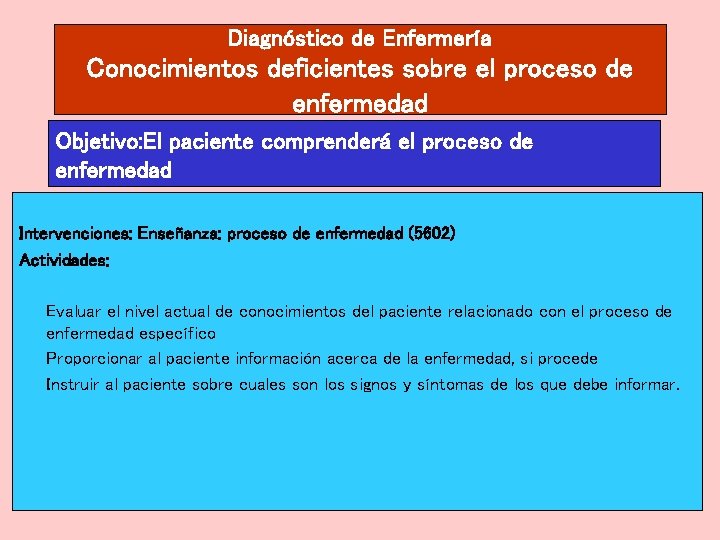 Diagnóstico de Enfermería
Conocimientos deficientes sobre el proceso de enfermedad

Objetivo:El paciente comprenderá el proceso de enfermedad

Intervenciones: Enseñanza: proceso de enfermedad (5602)
Actividades:

Evaluar el nivel actual de conocimientos del paciente relacionado con el proceso de enfermedad específico

Proporcionar al paciente información acerca de la enfermedad, si procede

Instruir al paciente sobre cuales son los signos y síntomas de los que debe informar.